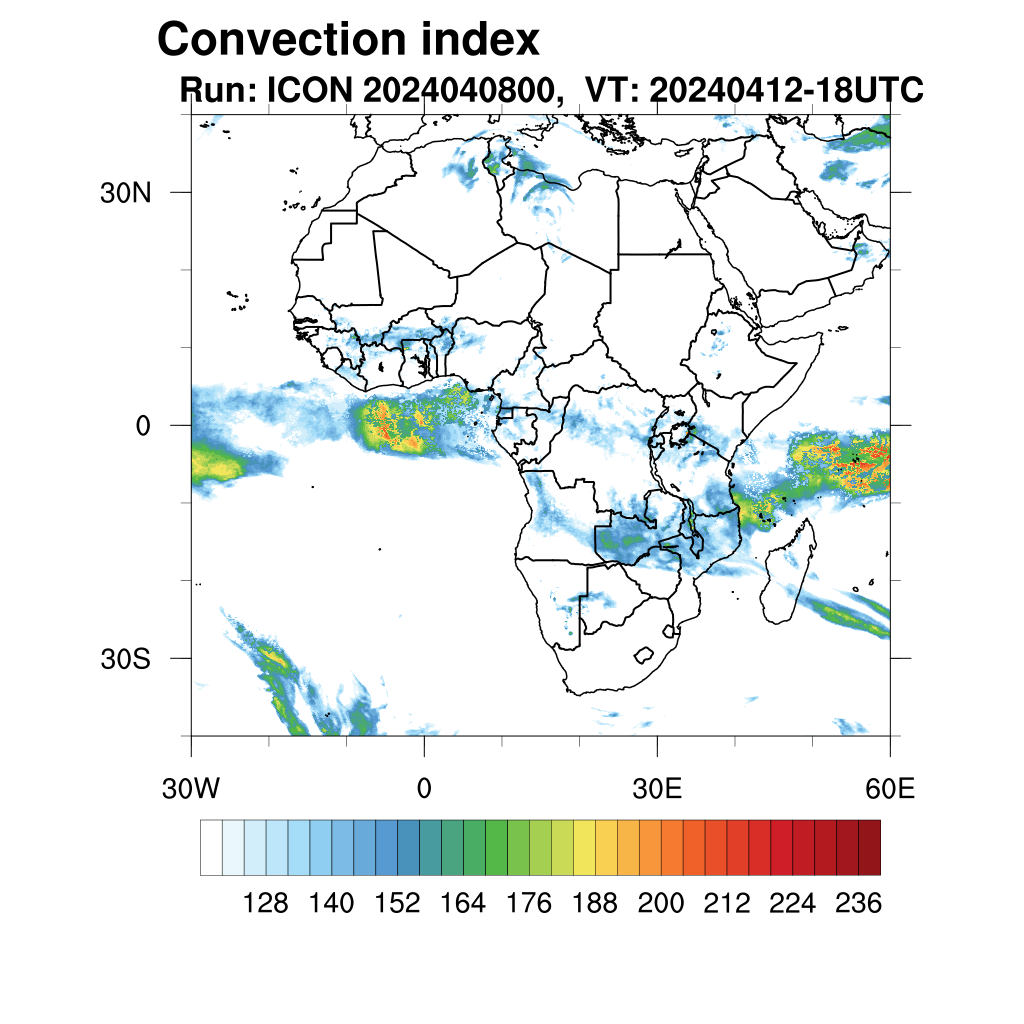 Convection index
Run: ICON 2024040800, VT: 20240412-18UTC

30N
0
30S

30W
0
30E
60E

128 140 152 164 176 188 200 212 224 236